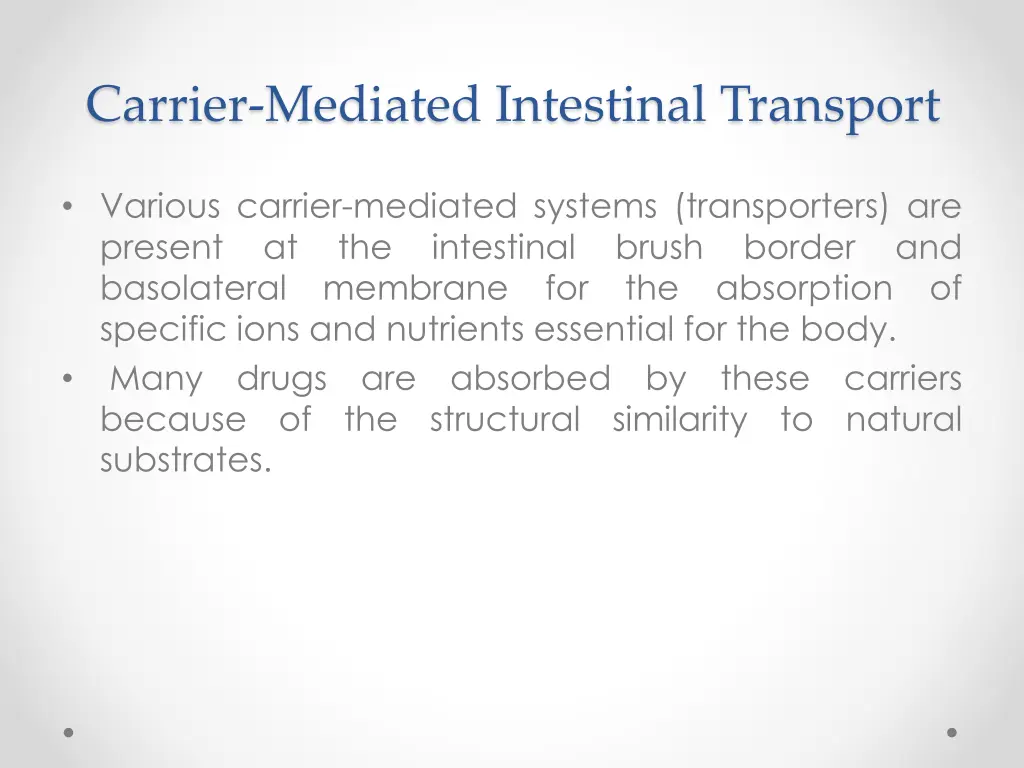 Carrier-Mediated Intestinal Transport

• Various carrier-mediated systems (transporters) are present at the intestinal brush border and basolateral membrane for the absorption of specific ions and nutrients essential for the body.
• Many drugs are absorbed by these carriers because of the structural similarity to natural substrates.